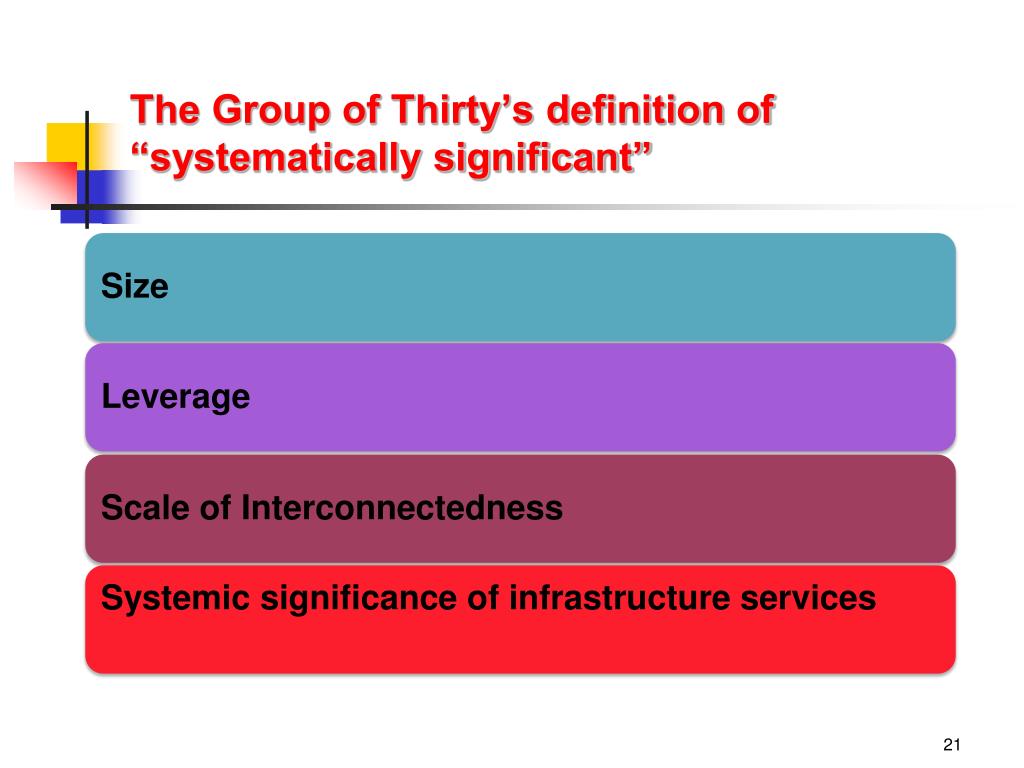 The Group of Thirty's definition of "systematically significant"

Size

Leverage

Scale of Interconnectedness

Systemic significance of infrastructure services

21